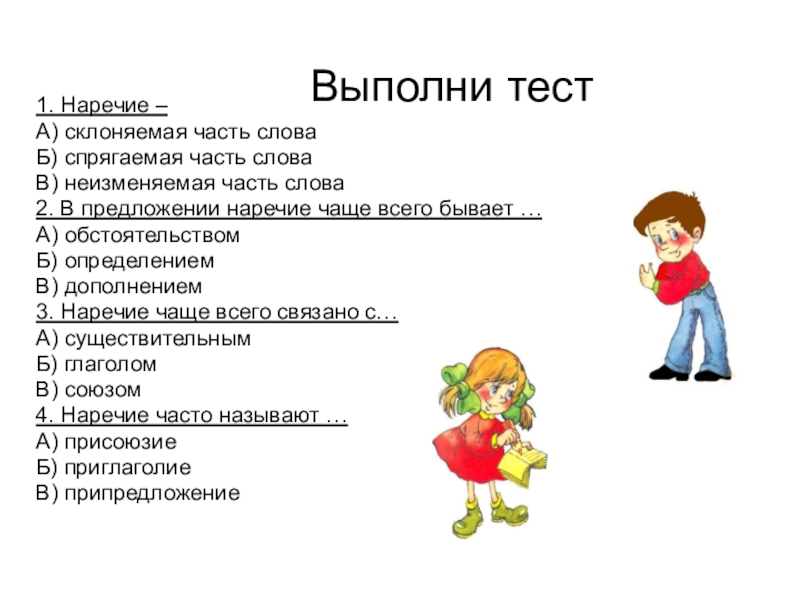 Выполни тест

1. Наречие –
А) склоняемая часть слова
Б) спрягаемая часть слова
В) неизменяемая часть слова
2. В предложении наречие чаще всего бывает …
А) обстоятельством
Б) определением
В) дополнением
3. Наречие чаще всего связано с…
А) существительным
Б) глаголом
В) союзом
4. Наречие часто называют …
А) присоюзие
Б) приглаголие
В) припредложение